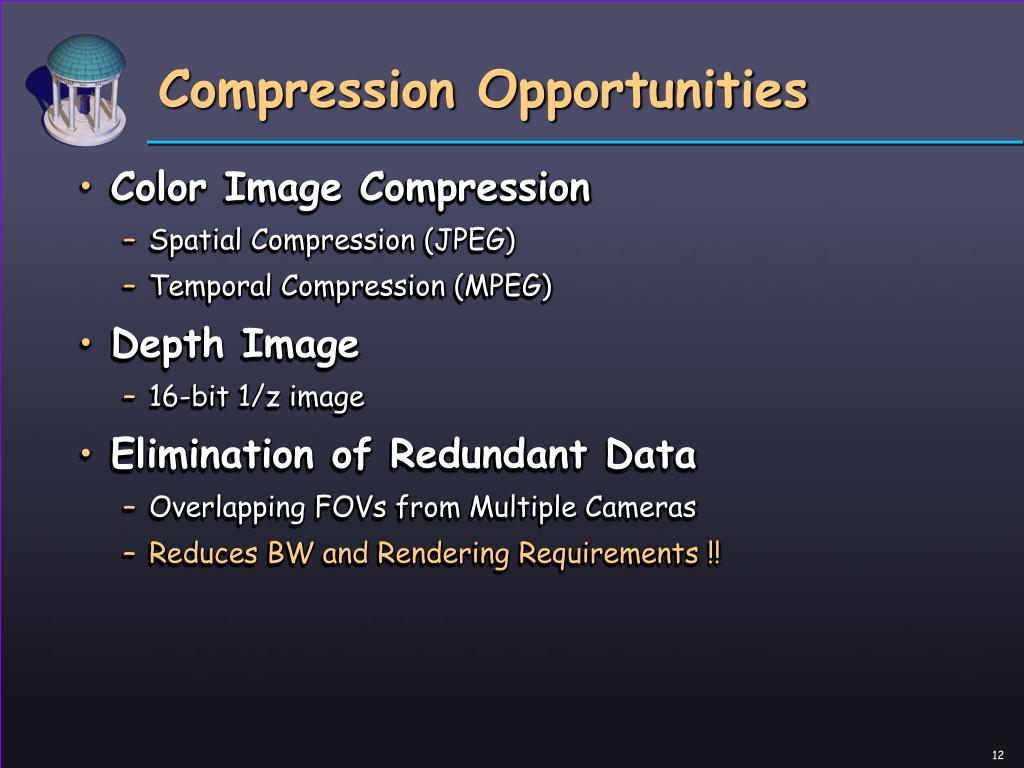 Compression Opportunities

• Color Image Compression
  – Spatial Compression (JPEG)
  – Temporal Compression (MPEG)
• Depth Image
  – 16-bit 1/z image
• Elimination of Redundant Data
  – Overlapping FOVs from Multiple Cameras
  – Reduces BW and Rendering Requirements !!

12